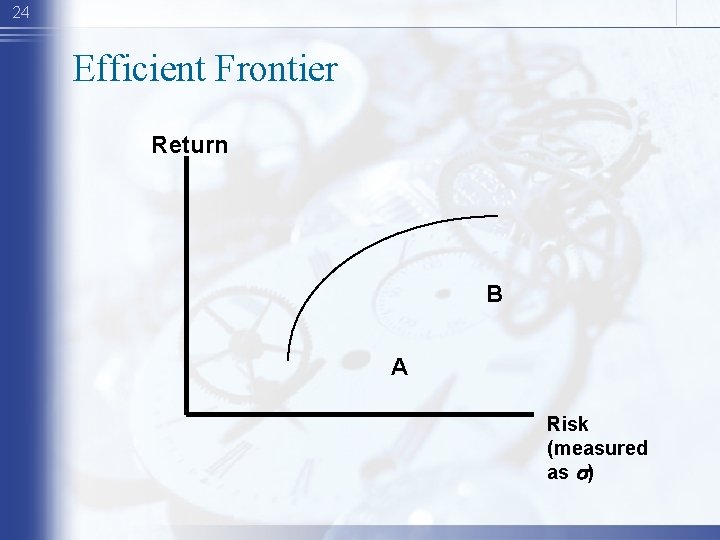 24

Efficient Frontier

Return

B

A

Risk (measured as $\sigma$)